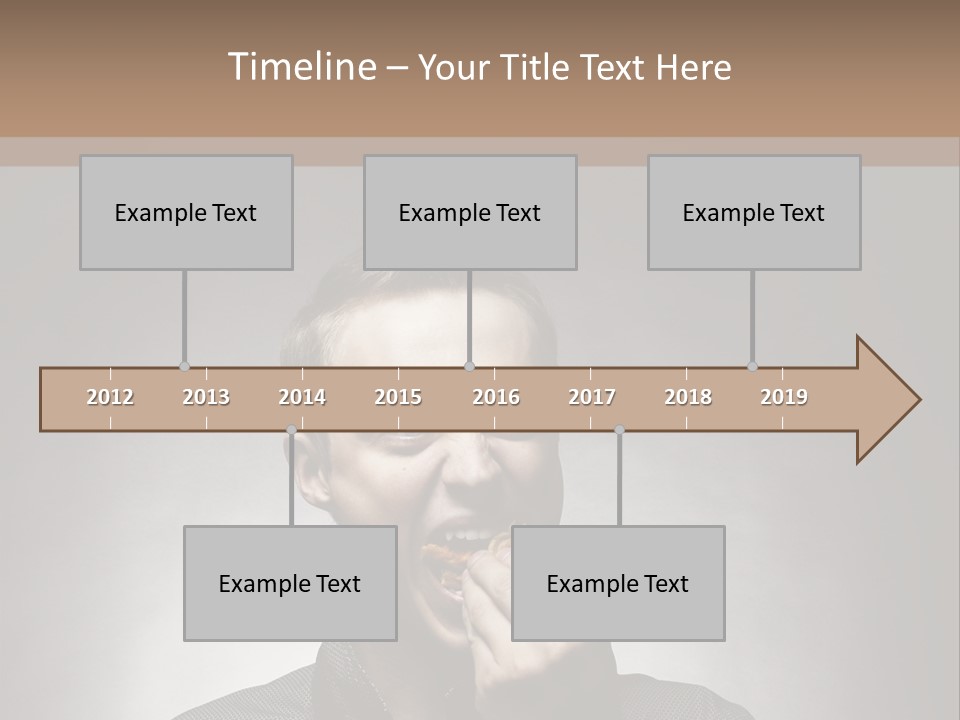 Timeline – Your Title Text Here

Example Text

Example Text

Example Text

2012 2013 2014 2015 2016 2017 2018 2019

Example Text

Example Text